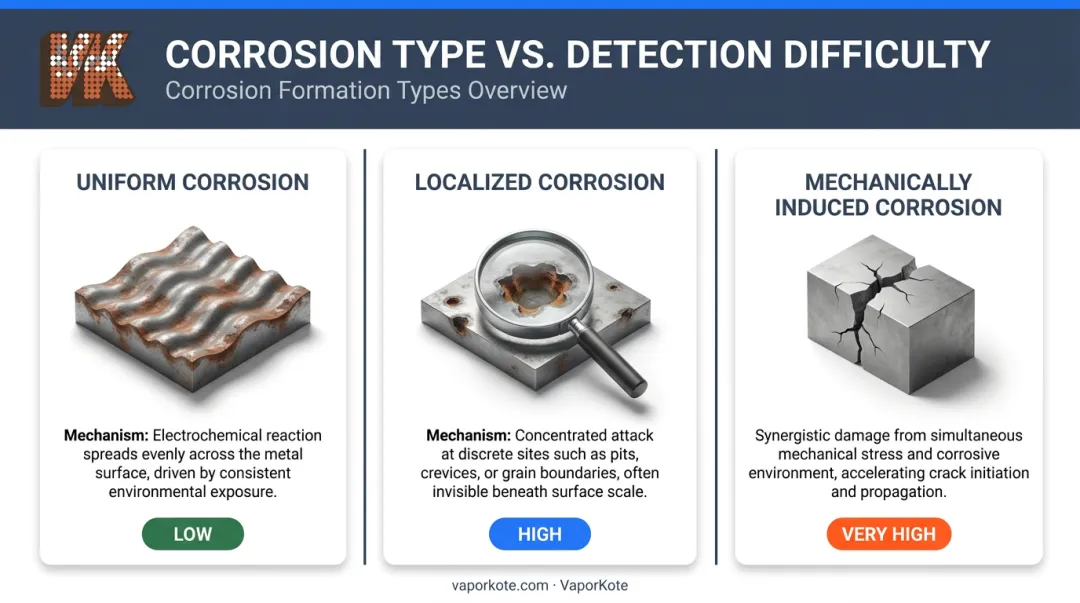 VK

CORROSION TYPE VS. DETECTION DIFFICULTY

Corrosion Formation Types Overview

UNIFORM CORROSION

Mechanism: Electrochemical reaction spreads evenly across the metal surface, driven by consistent environmental exposure.

LOW

LOCALIZED CORROSION

Mechanism: Concentrated attack at discrete sites such as pits, crevices, or grain boundaries, often invisible beneath surface scale.

HIGH

MECHANICALLY INDUCED CORROSION

Synergistic damage from simultaneous mechanical stress and corrosive environment, accelerating crack initiation and propagation.

VERY HIGH

vaporkote.com · VaporKote